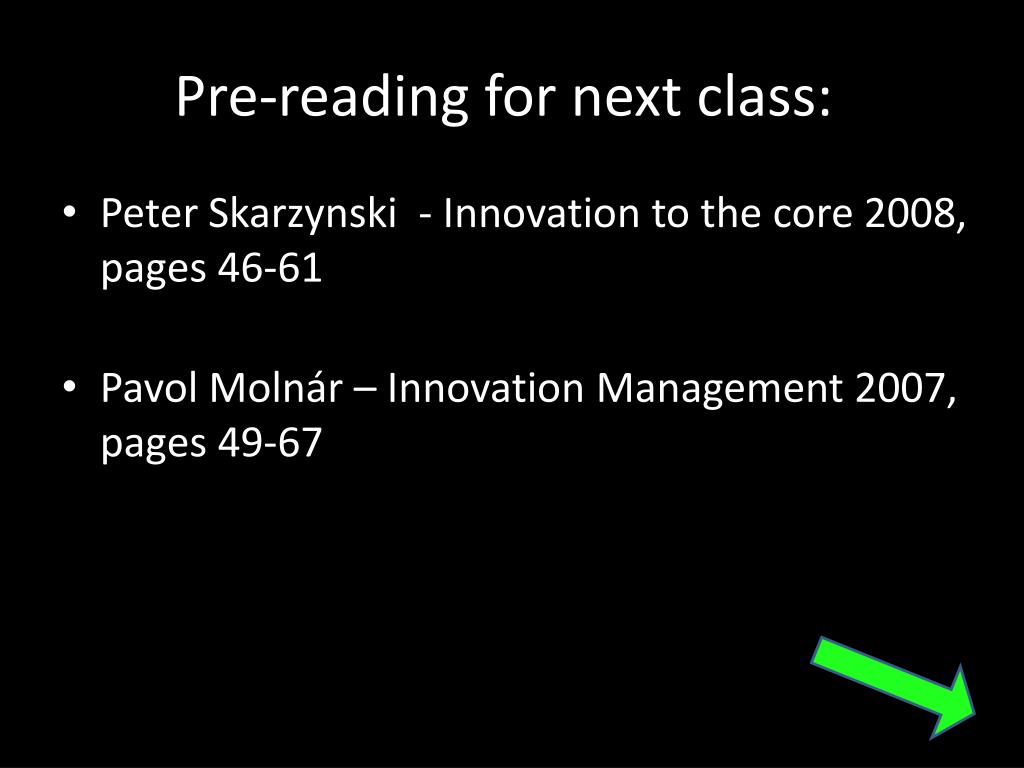 Pre-reading for next class:

• Peter Skarzynski - Innovation to the core 2008, pages 46-61

• Pavol Molnár – Innovation Management 2007, pages 49-67